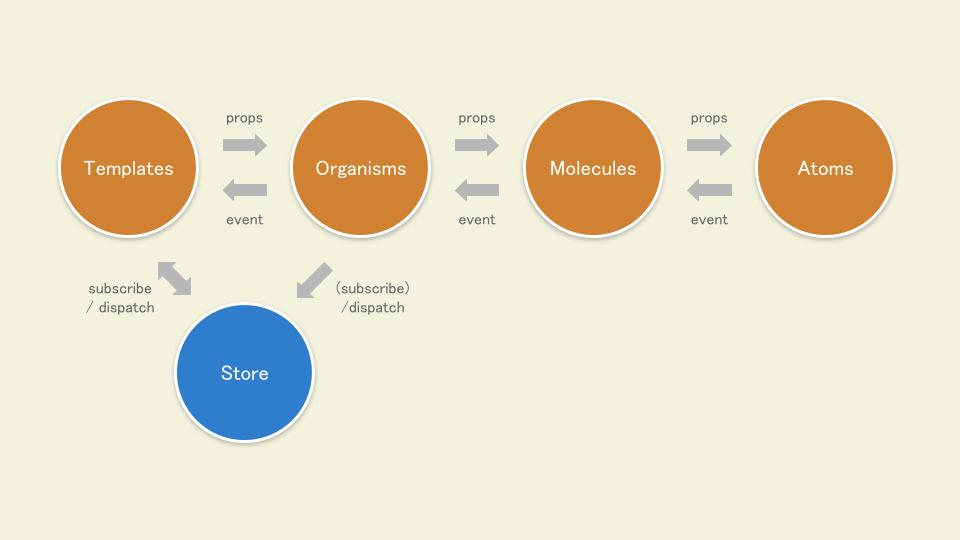 Templates

props

event

Organisms

props

event

Molecules

props

event

Atoms

subscribe / dispatch

(subscribe) /dispatch

Store